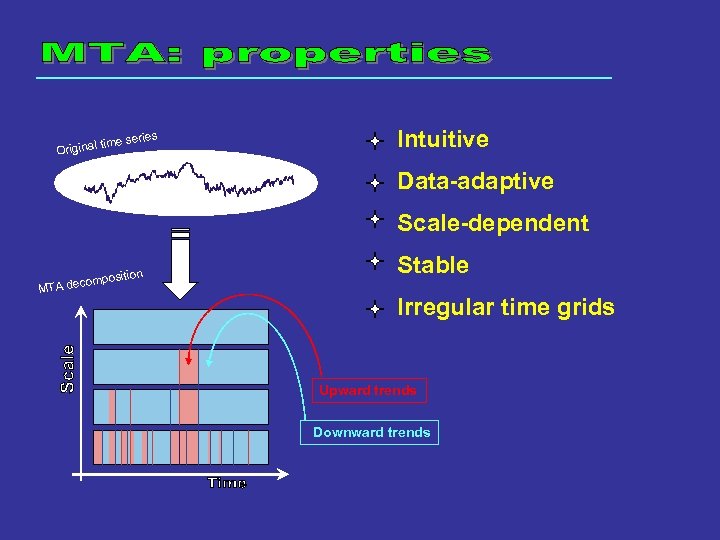 MTA: properties

Original time series

MTA decomposition

Scale

Time

Upward trends

Downward trends

Intuitive

Data-adaptive

Scale-dependent

Stable

Irregular time grids